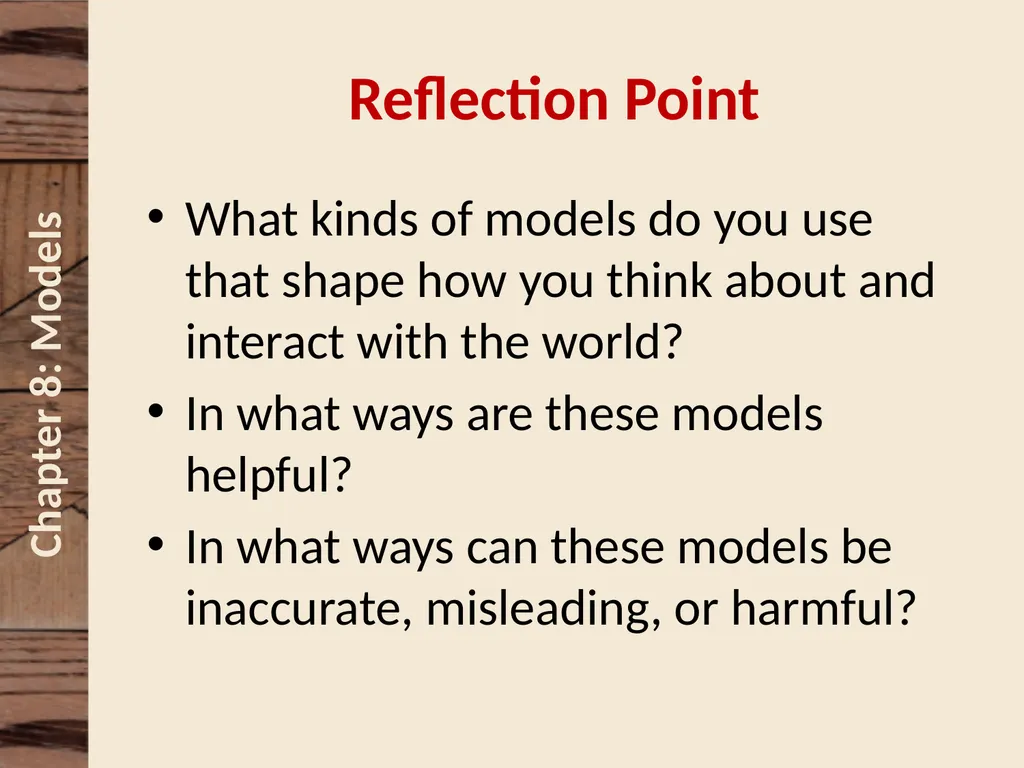 Chapter 8: Models

Reflection Point

• What kinds of models do you use that shape how you think about and interact with the world?
• In what ways are these models helpful?
• In what ways can these models be inaccurate, misleading, or harmful?